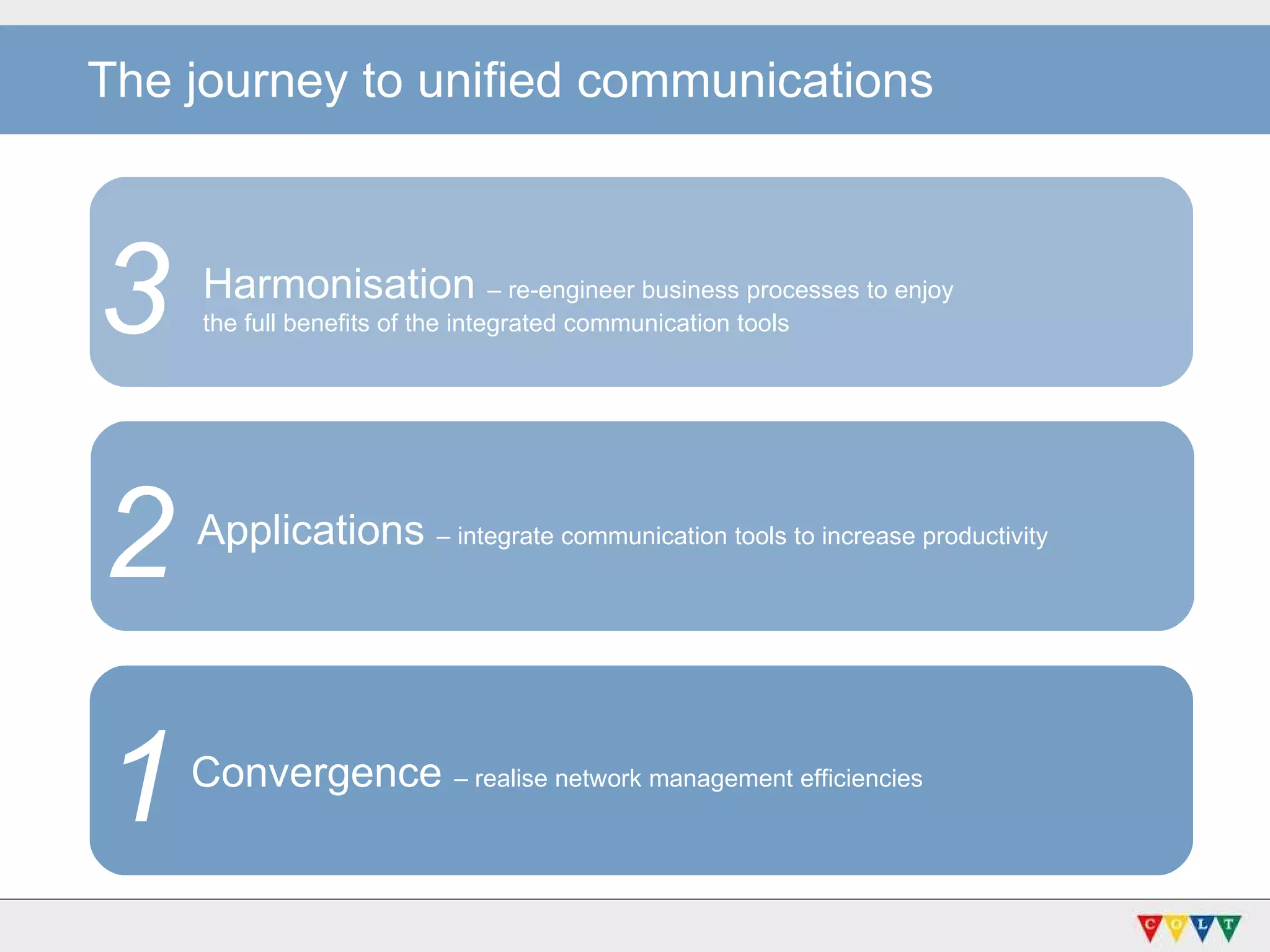 The journey to unified communications

3 Harmonisation – re-engineer business processes to enjoy the full benefits of the integrated communication tools

2 Applications – integrate communication tools to increase productivity

1 Convergence – realise network management efficiencies

C O L T